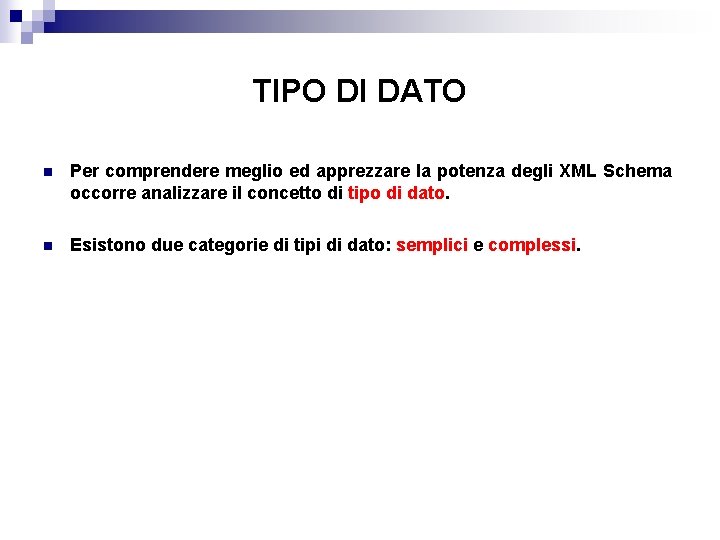 TIPO DI DATO

Per comprendere meglio ed apprezzare la potenza degli XML Schema occorre analizzare il concetto di tipo di dato.

Esistono due categorie di tipi di dato: semplici e complessi.